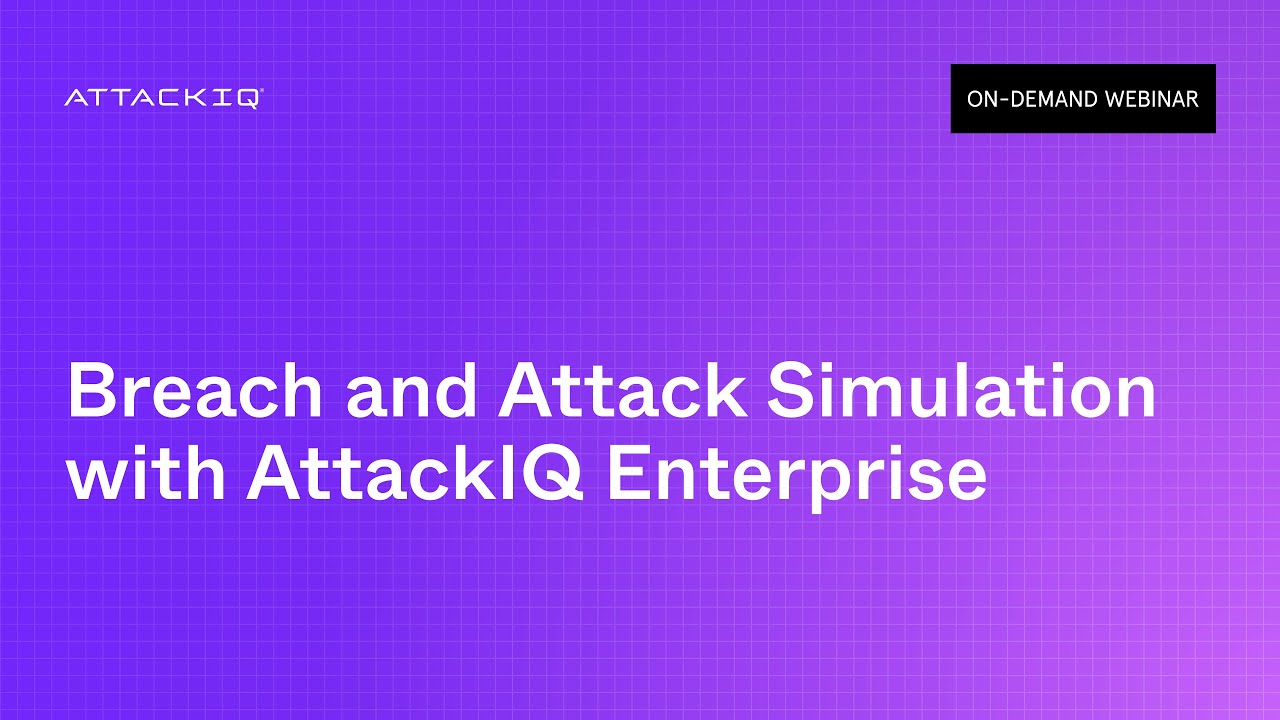 ATTACKIQ®

ON-DEMAND WEBINAR

Breach and Attack Simulation with AttackIQ Enterprise